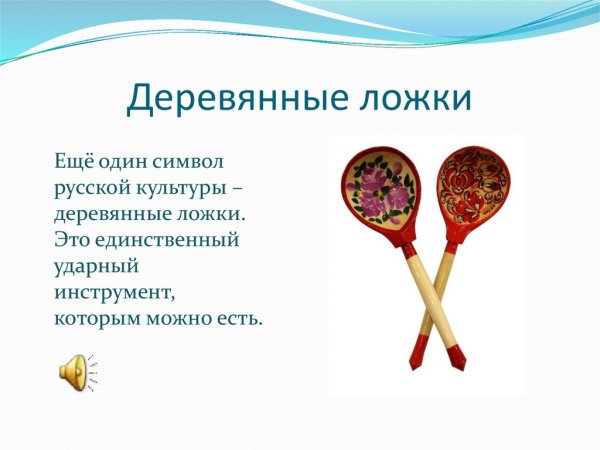 Деревянные ложки

Ещё один символ русской культуры – деревянные ложки. Это единственный ударный инструмент, которым можно есть.